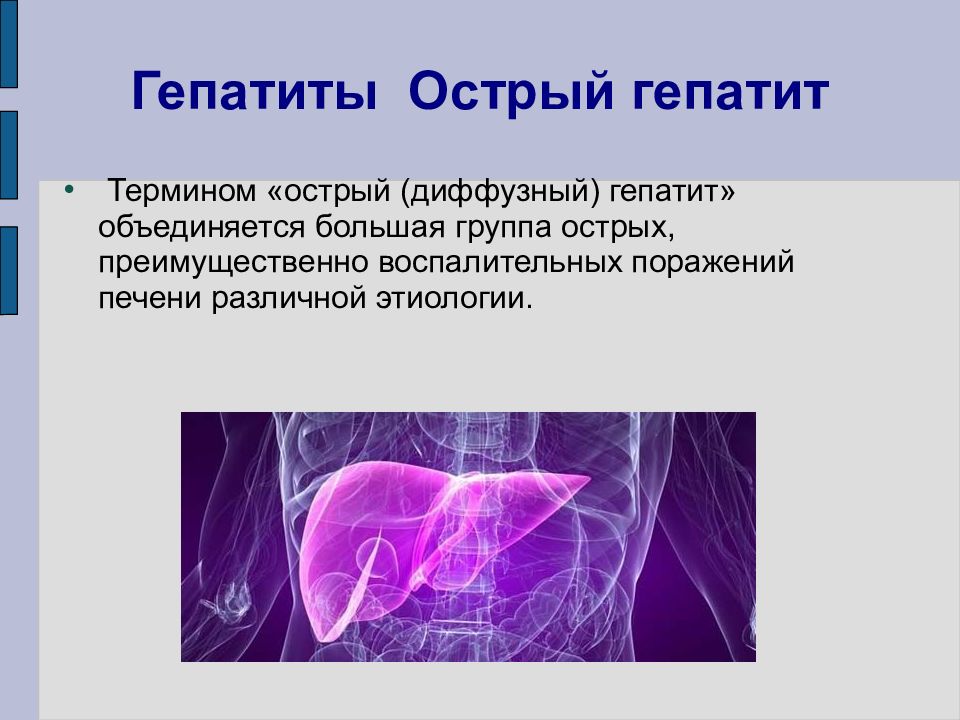 Гепатиты Острый гепатит

• Термином «острый (диффузный) гепатит» объединяется большая группа острых, преимущественно воспалительных поражений печени различной этиологии.